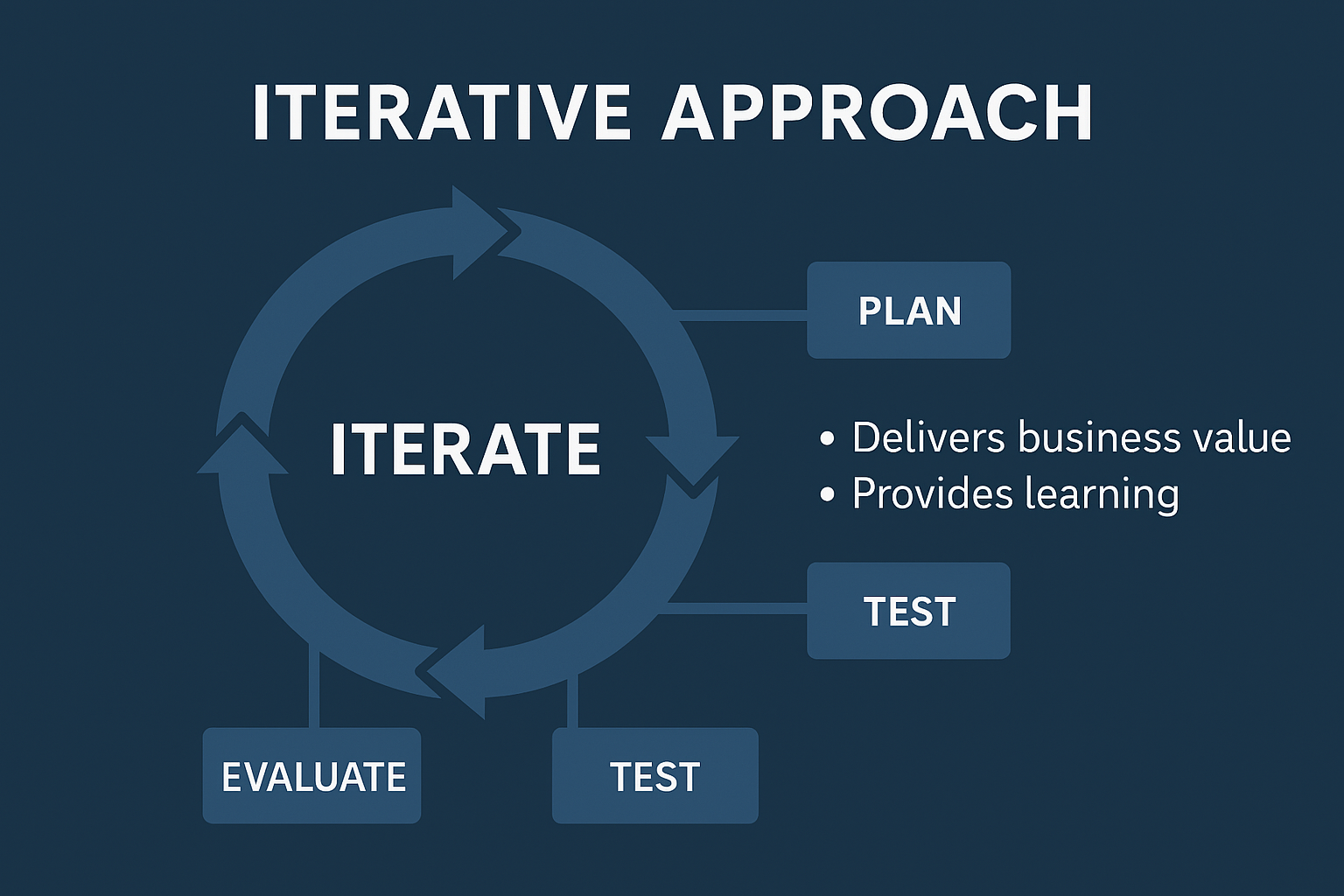 ITERATIVE APPROACH

ITERATE

PLAN

• Delivers business value
• Provides learning

TEST

EVALUATE

TEST